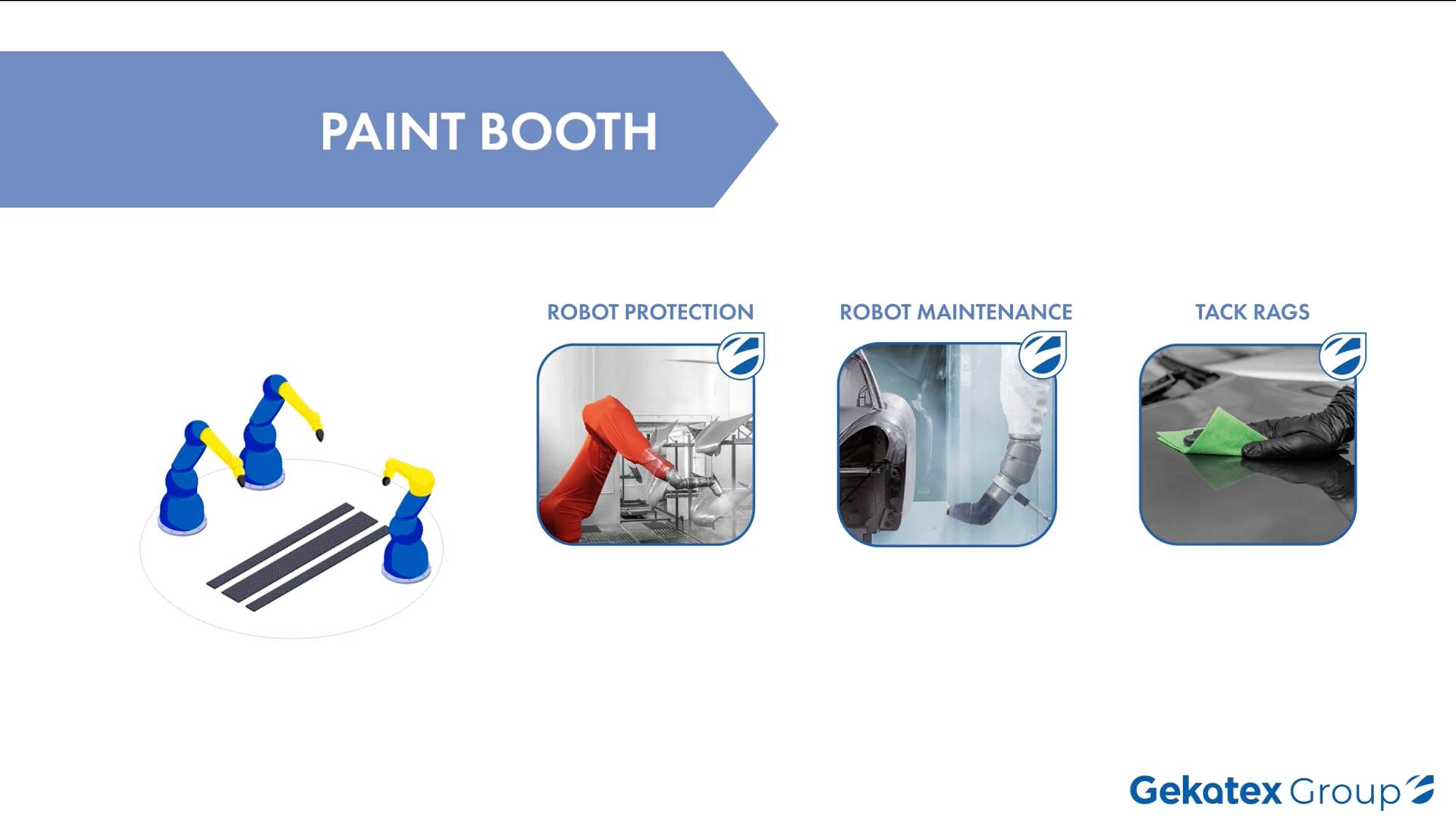 PAINT BOOTH

ROBOT PROTECTION

ROBOT MAINTENANCE

TACK RAGS

Gekatex Group